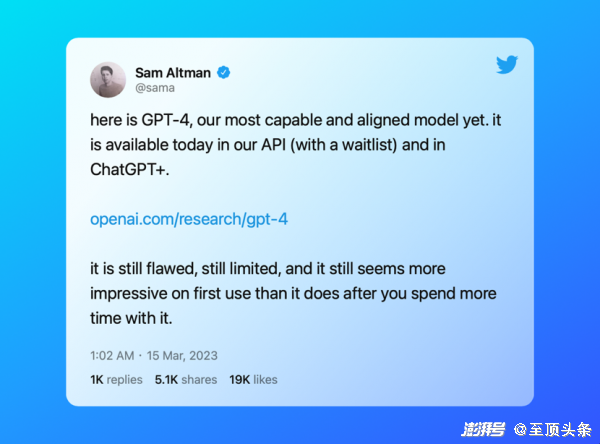 Sam Altman
@sama

here is GPT-4, our most capable and aligned model yet. it is available today in our API (with a waitlist) and in ChatGPT+.

openai.com/research/gpt-4

it is still flawed, still limited, and it still seems more impressive on first use than it does after you spend more time with it.

1:02 AM · 15 Mar, 2023

1K replies 5.1K shares 19K likes

澎湃号 @至顶头条